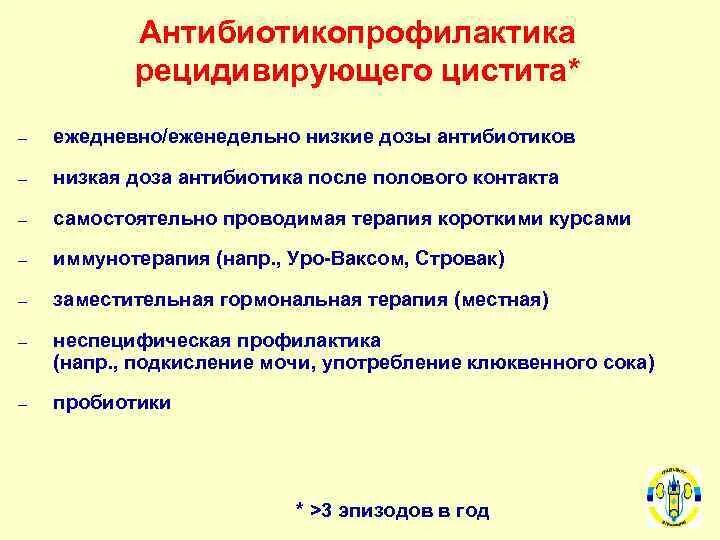 Антибиотикопрофилактика рецидивирующего цистита*

– ежедневно/еженедельно низкие дозы антибиотиков

– низкая доза антибиотика после полового контакта

– самостоятельно проводимая терапия короткими курсами

– иммунотерапия (напр., Уро-Ваксом, Стровак)

– заместительная гормональная терапия (местная)

– неспецифическая профилактика (напр., подкисление мочи, употребление клюквенного сока)

– пробиотики

* >3 эпизодов в год